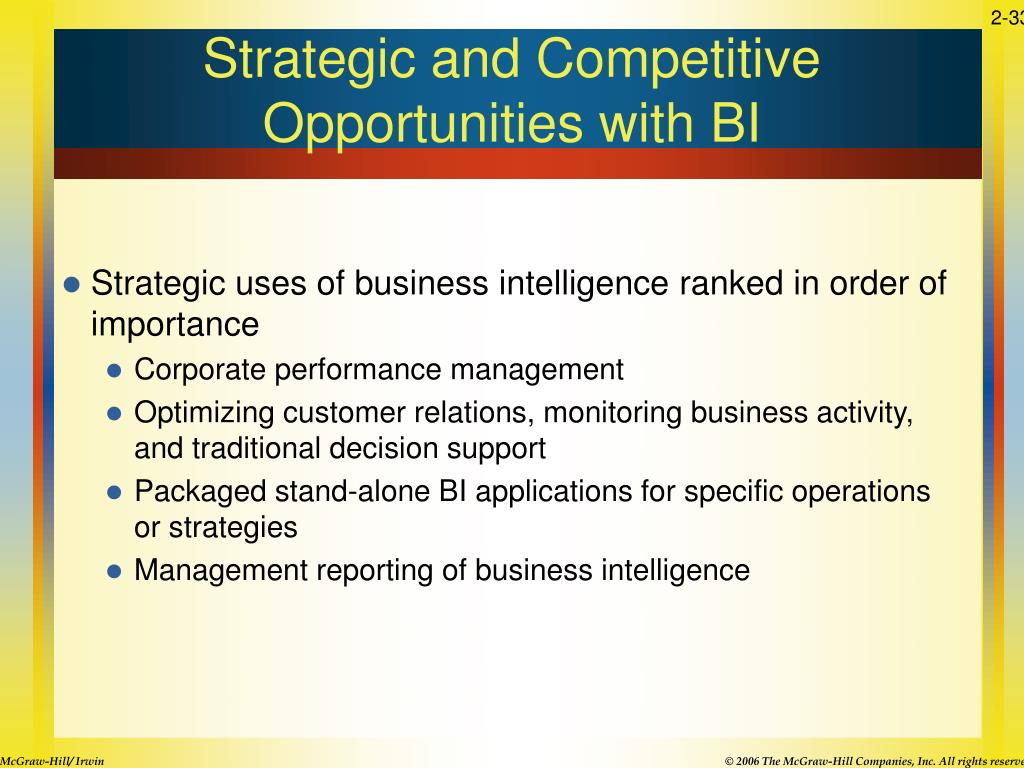 2-33

Strategic and Competitive Opportunities with BI

- Strategic uses of business intelligence ranked in order of importance
  - Corporate performance management
  - Optimizing customer relations, monitoring business activity, and traditional decision support
  - Packaged stand-alone BI applications for specific operations or strategies
  - Management reporting of business intelligence

McGraw-Hill/Irwin

© 2006 The McGraw-Hill Companies, Inc. All rights reserve